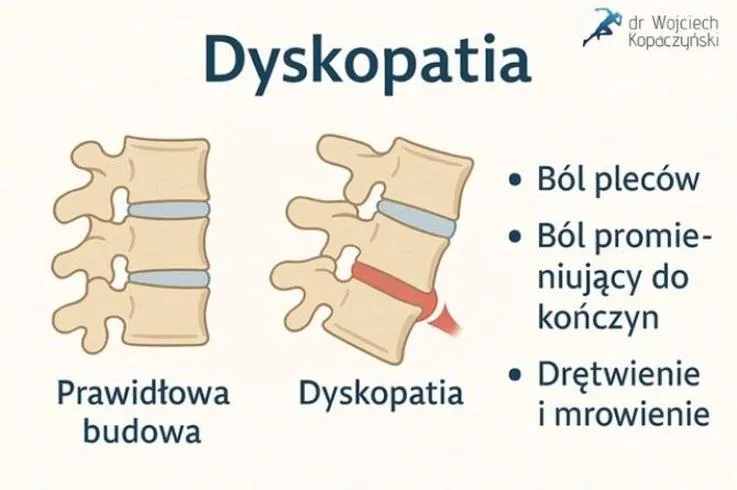 dr Wojciech Kopaczyński

Dyskopatia

Prawidłowa budowa

Dyskopatia

• Ból pleców

• Ból promieniujący do kończyn

• Drętwienie i mrowienie